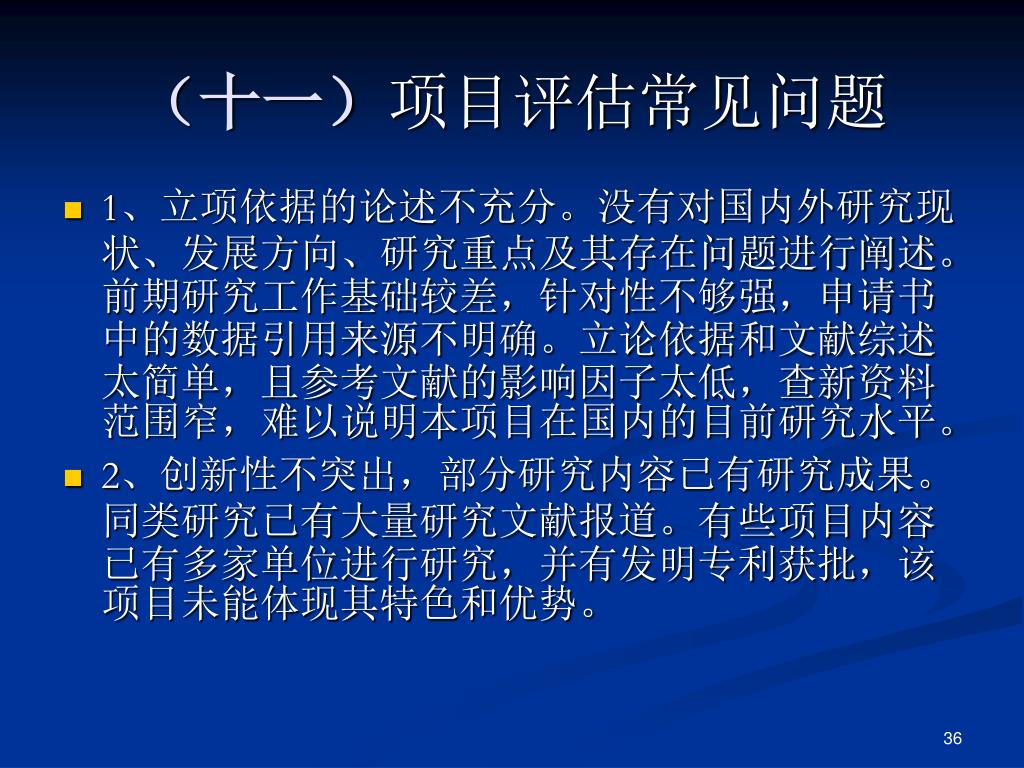 （十一）项目评估常见问题

1、立项依据的论述不充分。没有对国内外研究现状、发展方向、研究重点及其存在问题进行阐述。前期研究工作基础较差，针对性不够强，申请书中的数据引用来源不明确。立论依据和文献综述太简单，且参考文献的影响因子太低，查新资料范围窄，难以说明本项目在国内的目前研究水平。

2、创新性不突出，部分研究内容已有研究成果。同类研究已有大量研究文献报道。有些项目内容已有多家单位进行研究，并有发明专利获批，该项目未能体现其特色和优势。

36